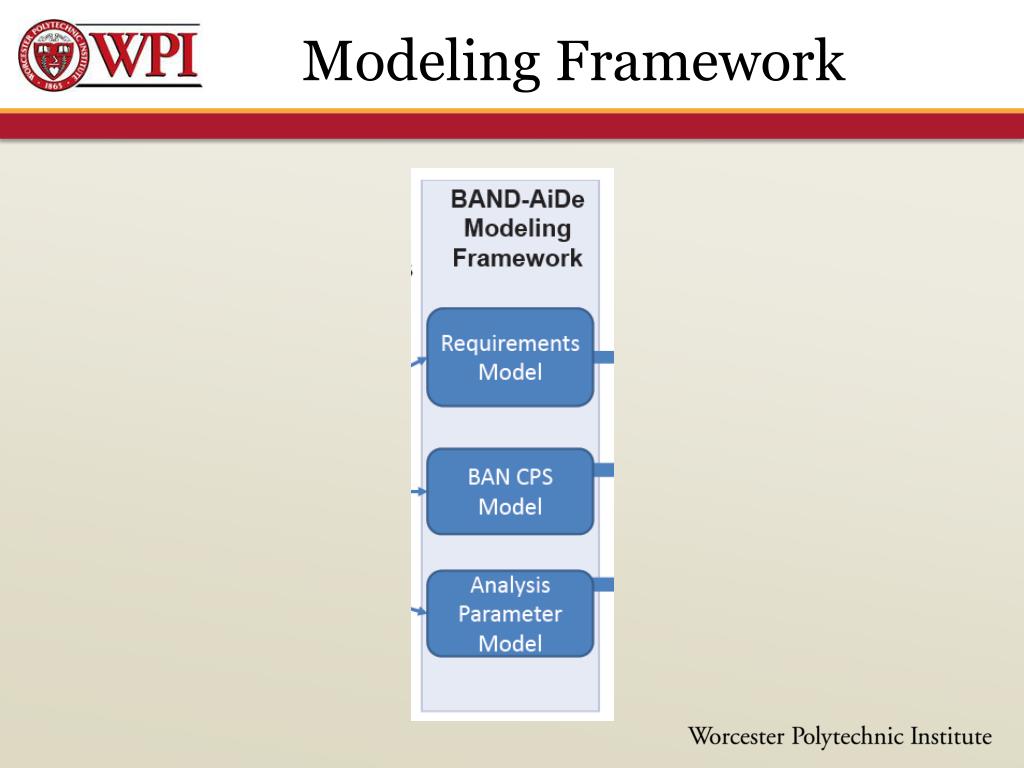 WORCESTER POLYTECHNIC INSTITUTE 1865

WPI

Modeling Framework

BAND-AiDe Modeling Framework

Requirements Model

BAN CPS Model

Analysis Parameter Model

Worcester Polytechnic Institute